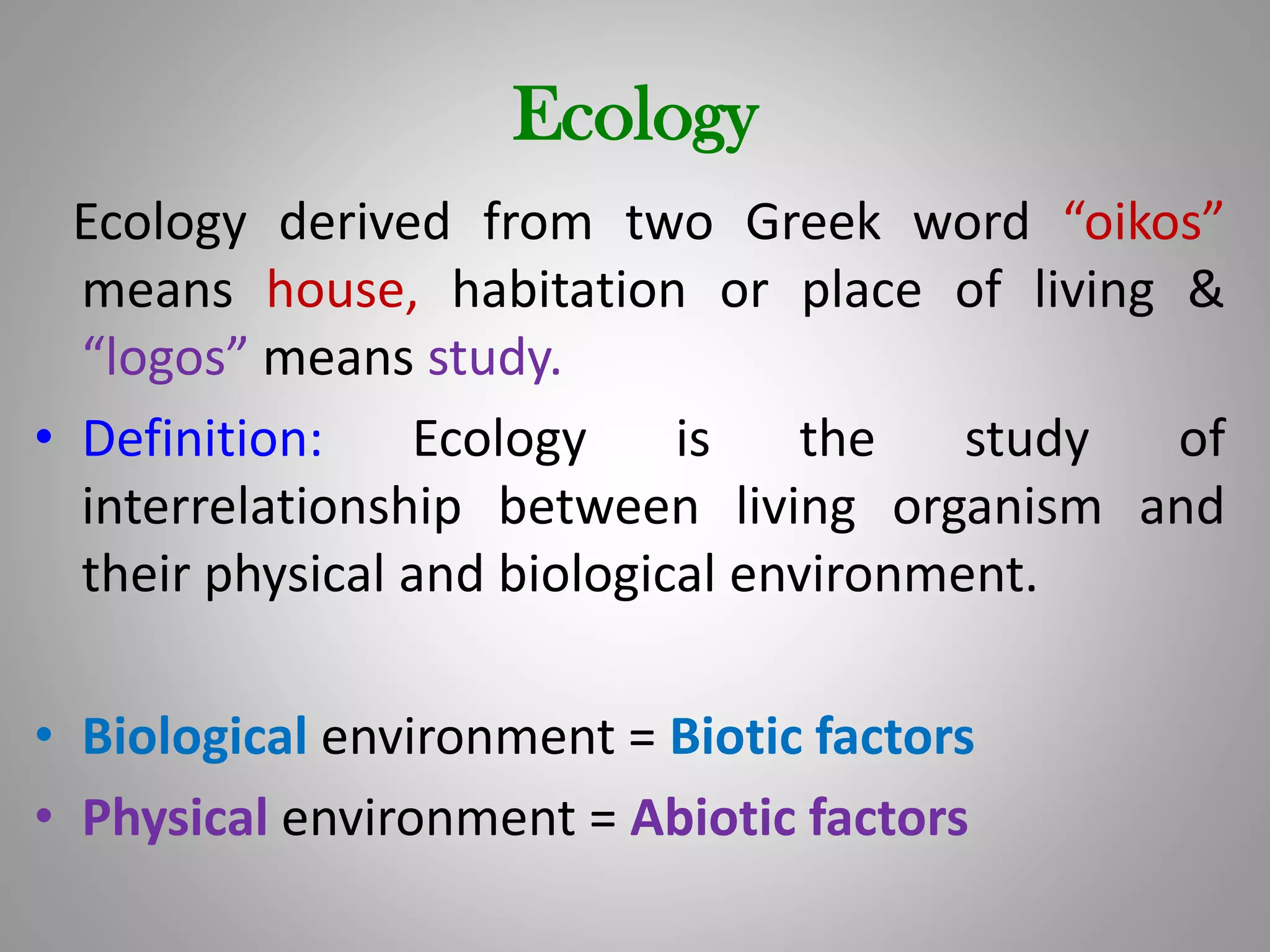 Ecology

Ecology derived from two Greek word “oikos” means house, habitation or place of living & “logos” means study.

• Definition: Ecology is the study of interrelationship between living organism and their physical and biological environment.

• Biological environment = Biotic factors
• Physical environment = Abiotic factors